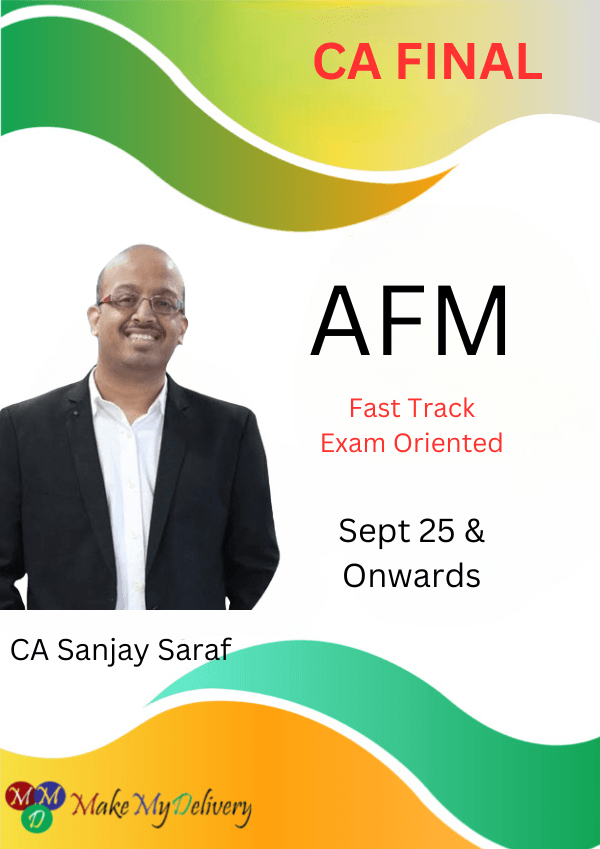 CA FINAL

AFM

Fast Track
Exam Oriented

Sept 25 &
Onwards

CA Sanjay Saraf

M M
D
Make My Delivery